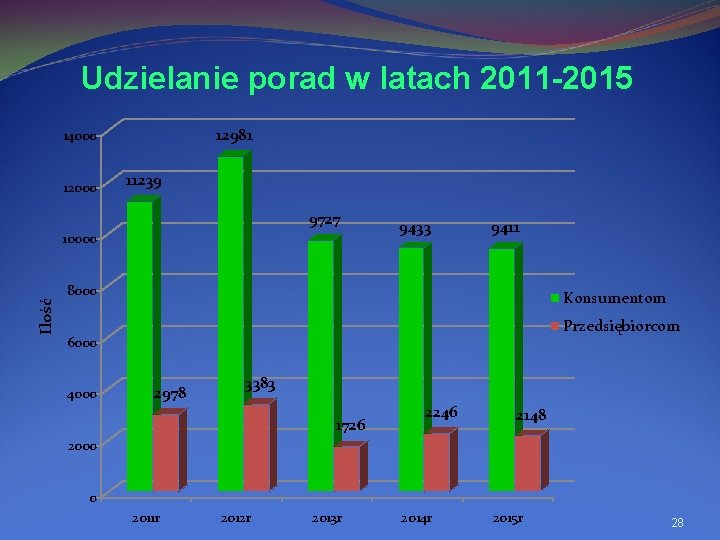 Udzielanie porad w latach 2011-2015

Ilość

14000
12000
10000
8000
6000
4000
2000
0

11239
2978
12981
3383
9727
1726
9433
2246
9411
2148

2011r
2012r
2013r
2014r
2015r

Konsumentom
Przedsiębiorcom

28